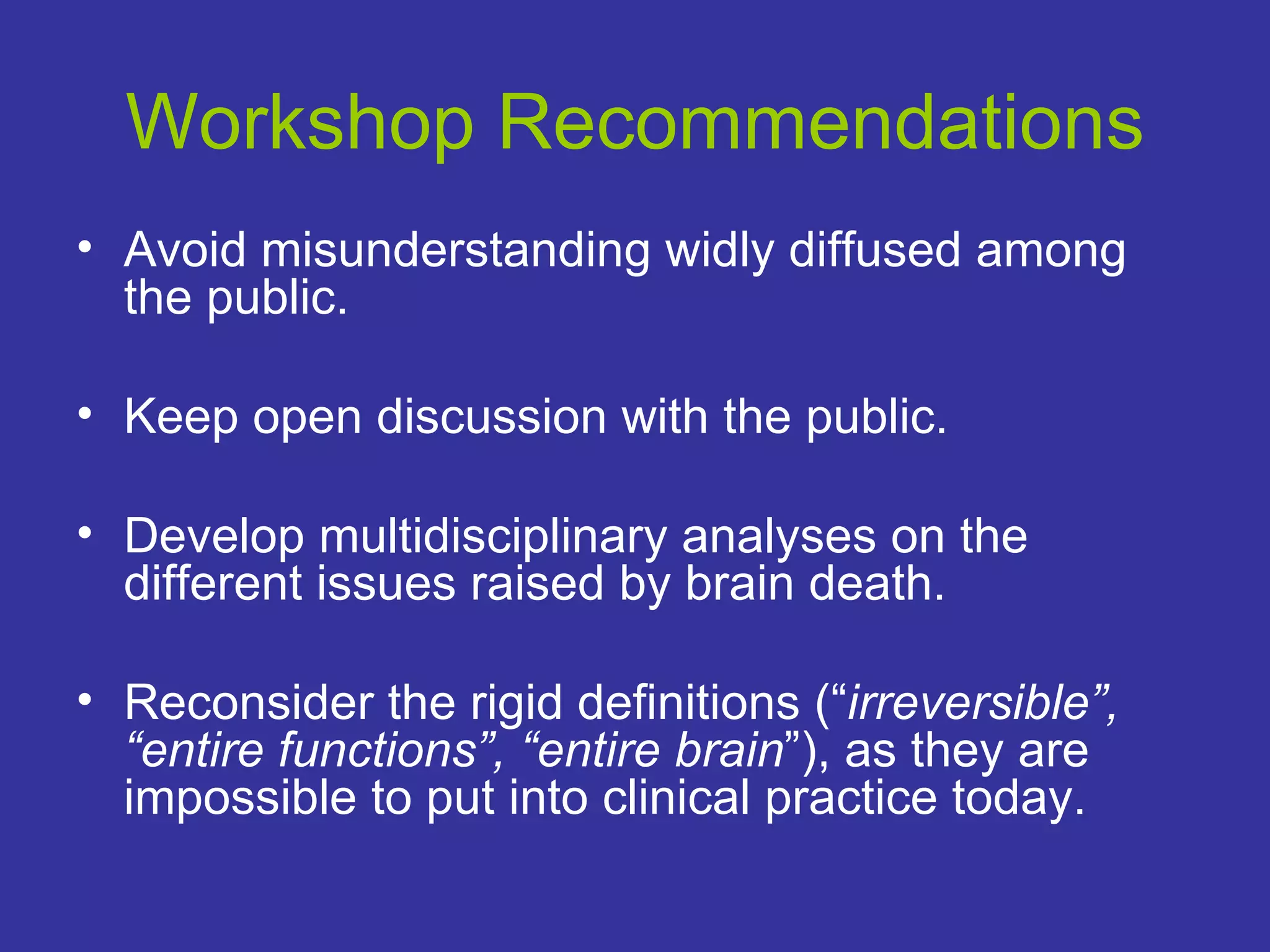 Workshop Recommendations

• Avoid misunderstanding widly diffused among the public.

• Keep open discussion with the public.

• Develop multidisciplinary analyses on the different issues raised by brain death.

• Reconsider the rigid definitions (“irreversible”, “entire functions”, “entire brain”), as they are impossible to put into clinical practice today.